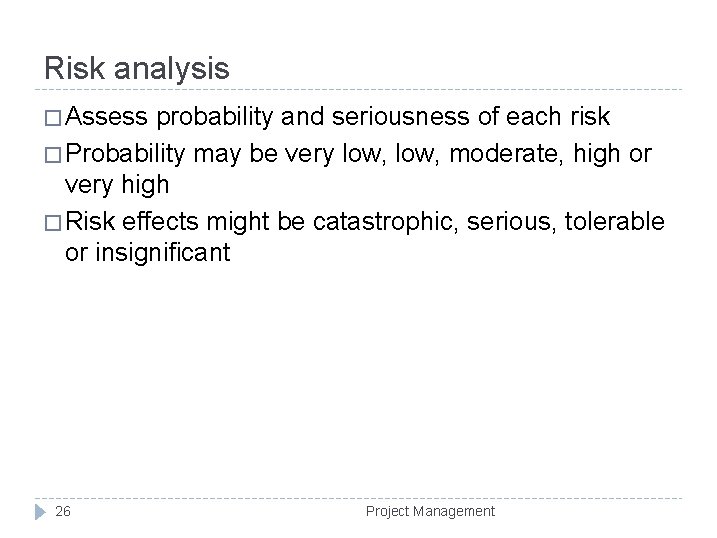 Risk analysis

□ Assess probability and seriousness of each risk

□ Probability may be very low, low, moderate, high or very high

□ Risk effects might be catastrophic, serious, tolerable or insignificant

26

Project Management